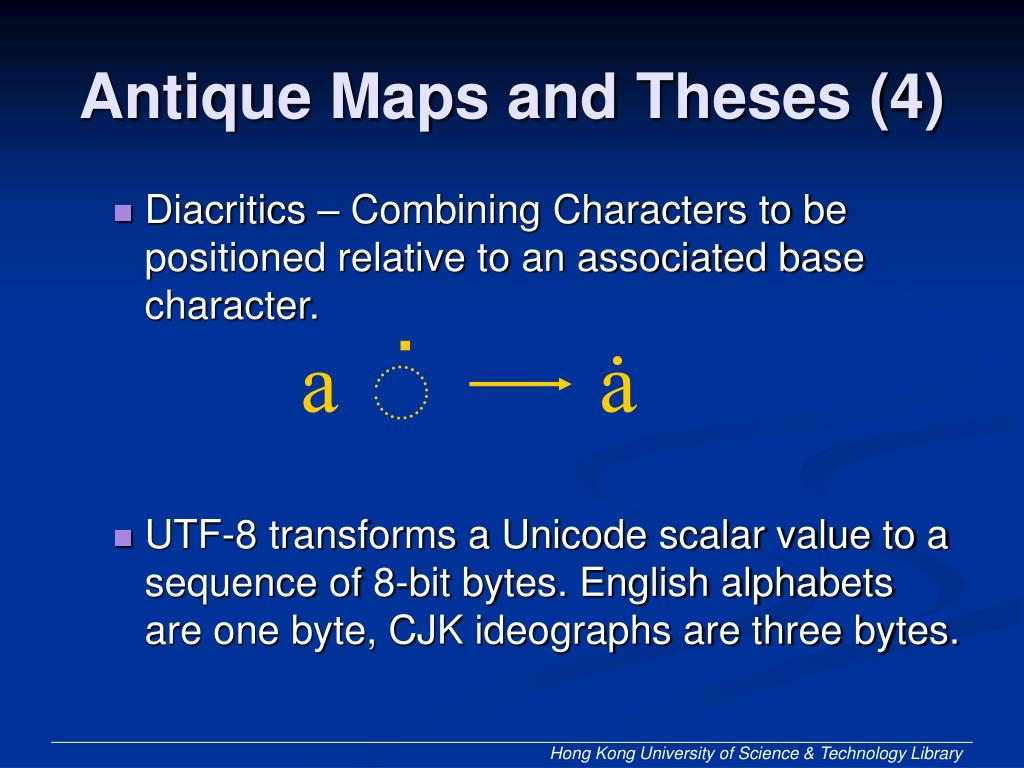 Antique Maps and Theses (4)

Diacritics – Combining Characters to be positioned relative to an associated base character.

a ◌̇ → ȧ

UTF-8 transforms a Unicode scalar value to a sequence of 8-bit bytes. English alphabets are one byte, CJK ideographs are three bytes.

Hong Kong University of Science & Technology Library